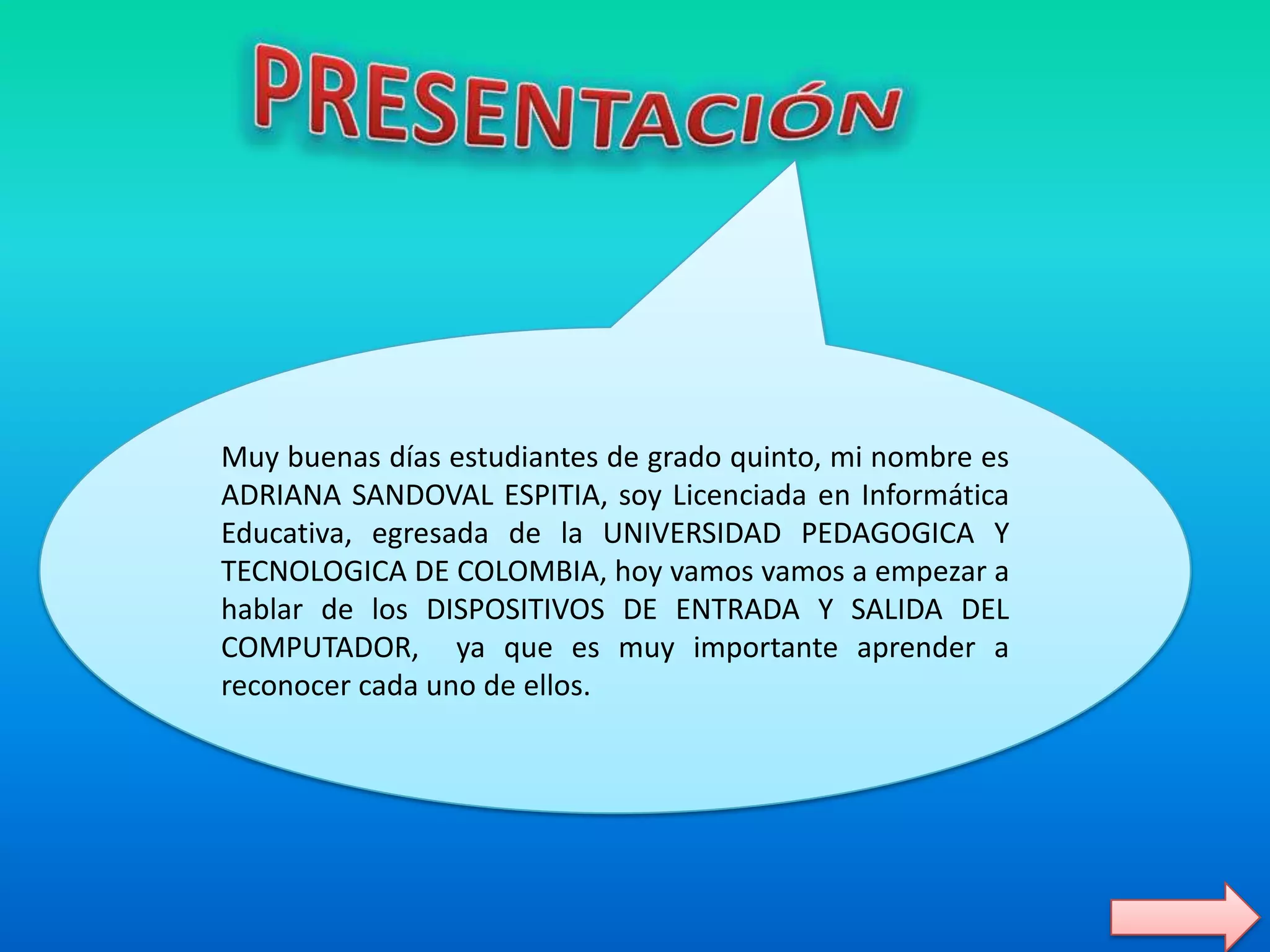 PRESENTACIÓN

Muy buenas días estudiantes de grado quinto, mi nombre es ADRIANA SANDOVAL ESPITIA, soy Licenciada en Informática Educativa, egresada de la UNIVERSIDAD PEDAGOGICA Y TECNOLOGICA DE COLOMBIA, hoy vamos vamos a empezar a hablar de los DISPOSITIVOS DE ENTRADA Y SALIDA DEL COMPUTADOR, ya que es muy importante aprender a reconocer cada uno de ellos.